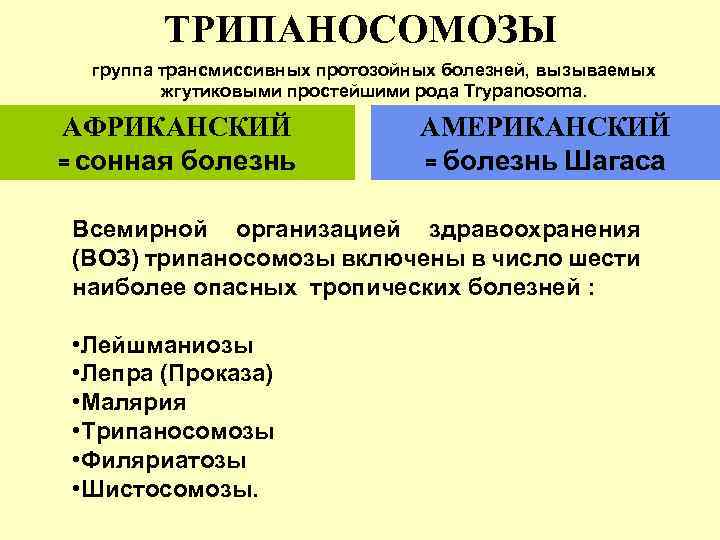 ТРИПАНОСОМОЗЫ

группа трансмиссивных протозойных болезней, вызываемых жгутиковыми простейшими рода Trypanosoma.

АФРИКАНСКИЙ
= сонная болезнь

АМЕРИКАНСКИЙ
= болезнь Шагаса

Всемирной организацией здравоохранения (ВОЗ) трипаносомозы включены в число шести наиболее опасных тропических болезней :

•Лейшманиозы
•Лепра (Проказа)
•Малярия
•Трипаносомозы
•Филяриатозы
•Шистосомозы.